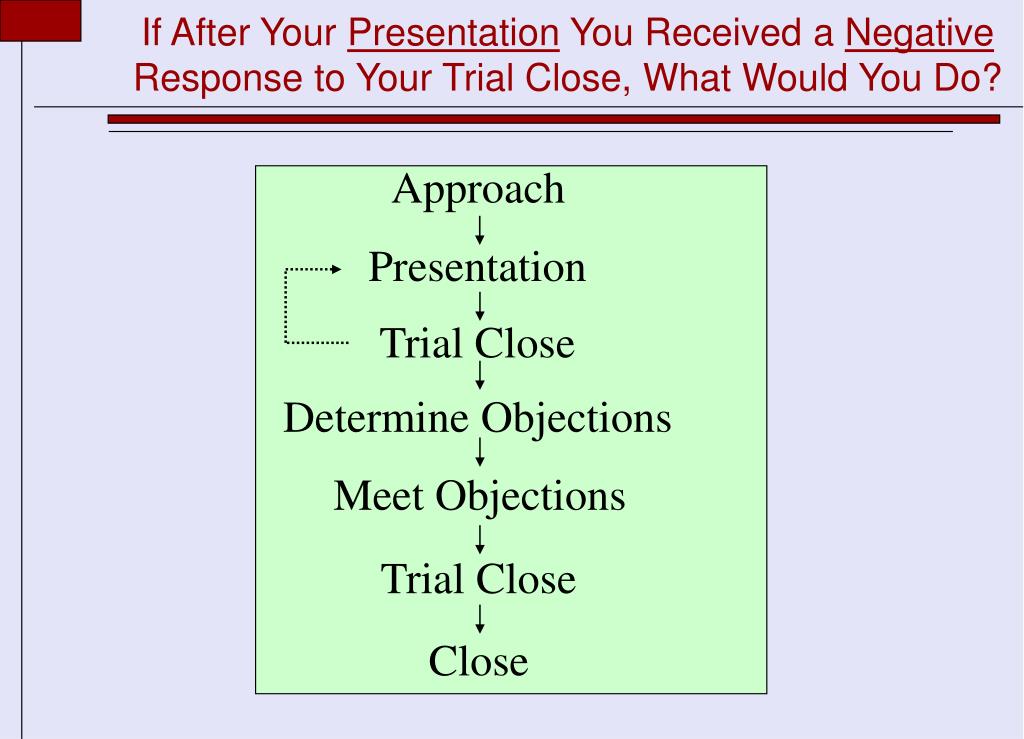 If After Your Presentation You Received a Negative Response to Your Trial Close, What Would You Do?

Approach
Presentation
Trial Close
Determine Objections
Meet Objections
Trial Close
Close